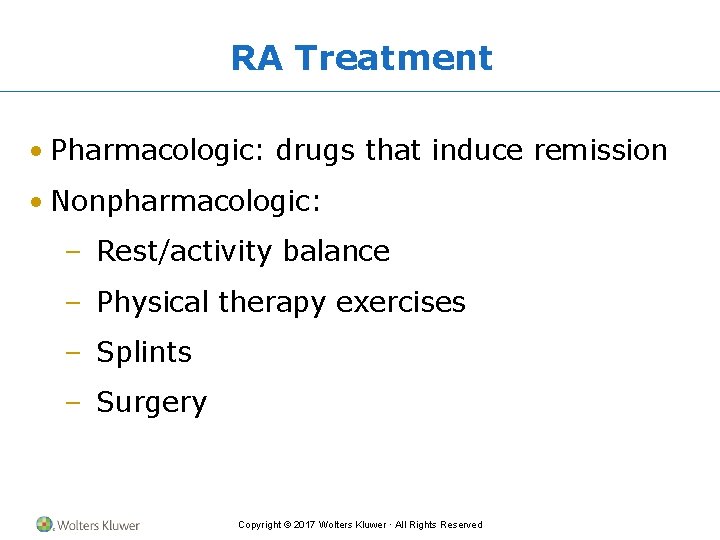 RA Treatment

• Pharmacologic: drugs that induce remission
• Nonpharmacologic:
– Rest/activity balance
– Physical therapy exercises
– Splints
– Surgery

Wolters Kluwer

Copyright © 2017 Wolters Kluwer · All Rights Reserved